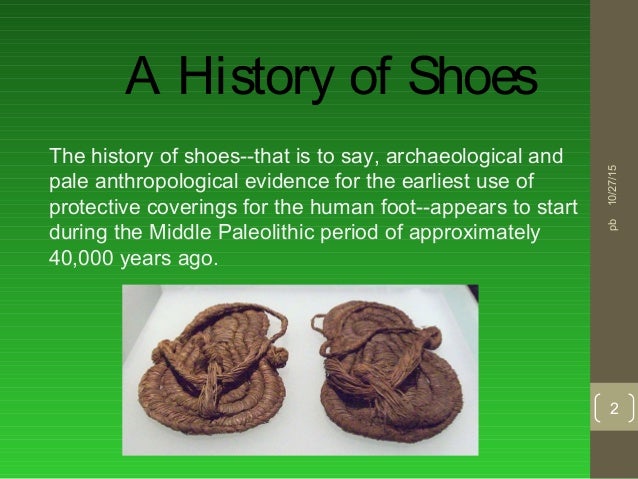 A History of Shoes

The history of shoes--that is to say, archaeological and pale anthropological evidence for the earliest use of protective coverings for the human foot--appears to start during the Middle Paleolithic period of approximately 40,000 years ago.

10/27/15

pb

2